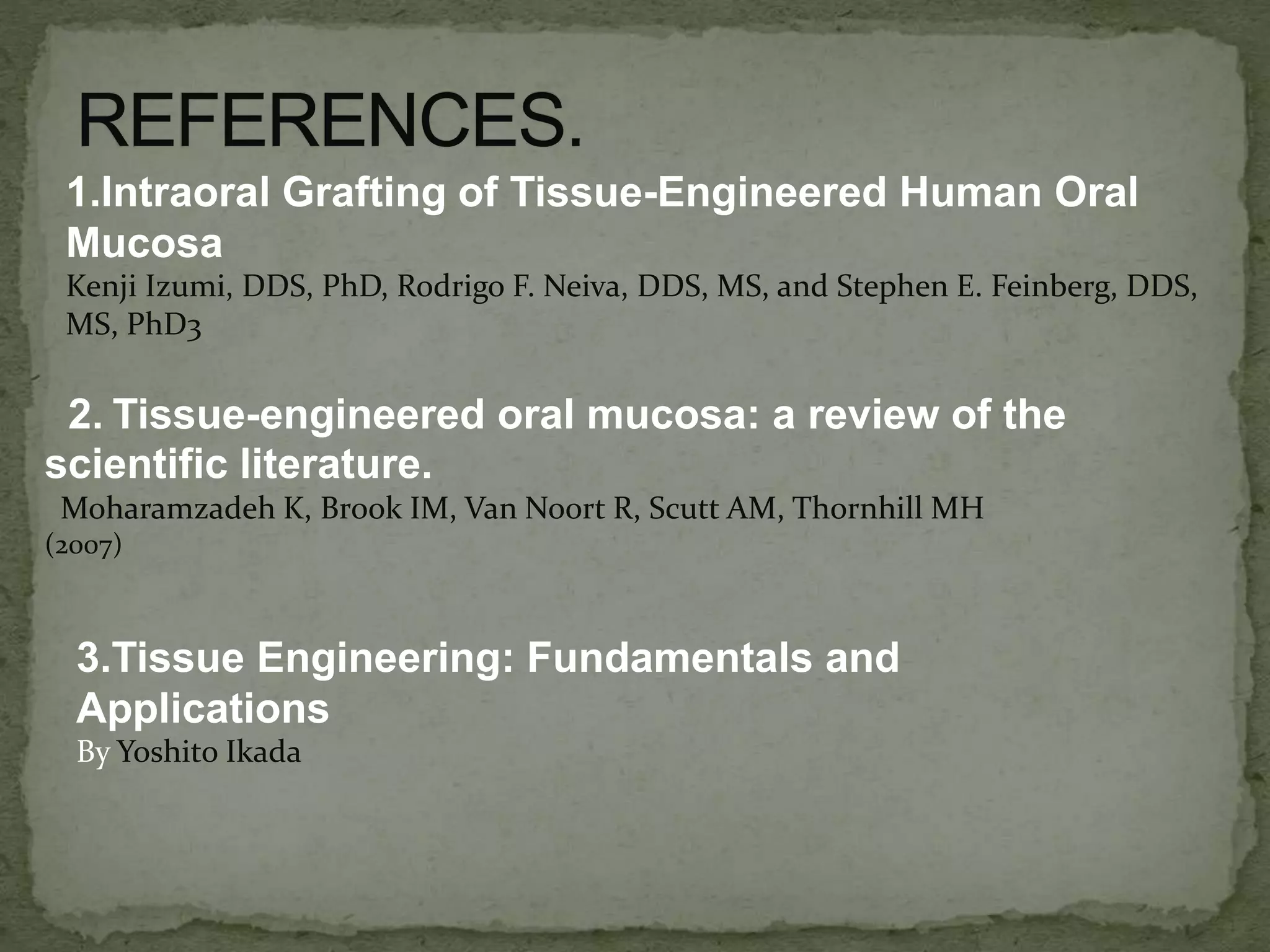 REFERENCES.

1.Intraoral Grafting of Tissue-Engineered Human Oral Mucosa
Kenji Izumi, DDS, PhD, Rodrigo F. Neiva, DDS, MS, and Stephen E. Feinberg, DDS, MS, PhD3

2. Tissue-engineered oral mucosa: a review of the scientific literature.
Moharamzadeh K, Brook IM, Van Noort R, Scutt AM, Thornhill MH (2007)

3.Tissue Engineering: Fundamentals and Applications
By Yoshito Ikada